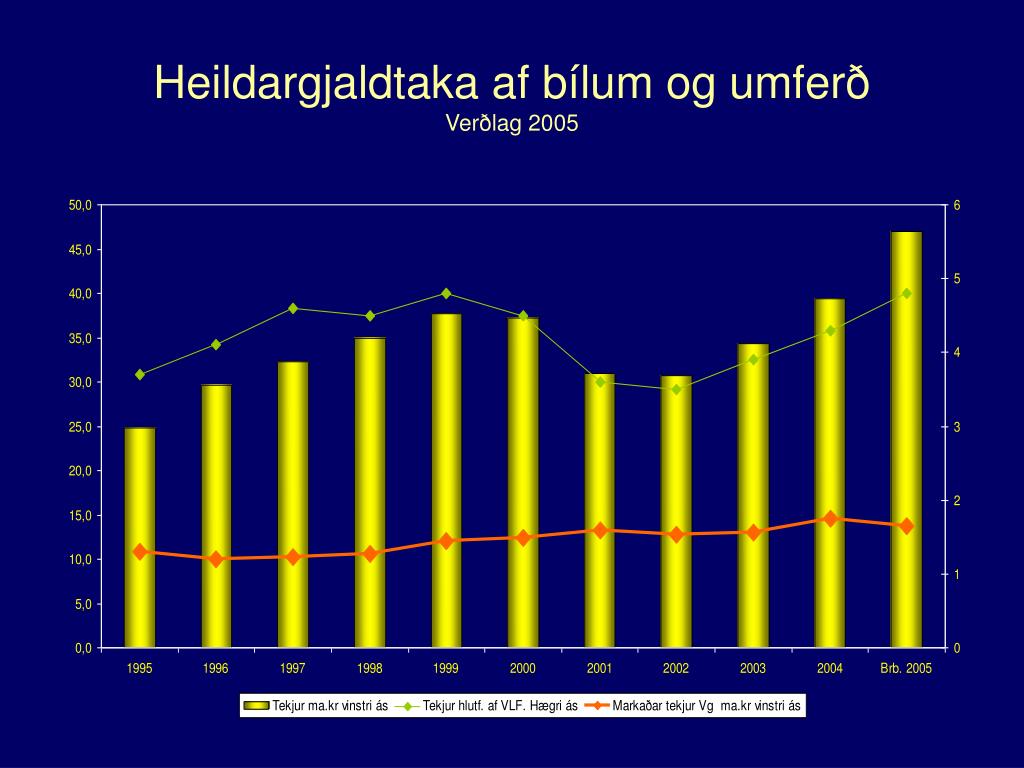 Heildargjaldtaka af bílum og umferð
Verðlag 2005

50,0
45,0
40,0
35,0
30,0
25,0
20,0
15,0
10,0
5,0
0,0

6
5
4
3
2
1
0

1995 1996 1997 1998 1999 2000 2001 2002 2003 2004 Brb. 2005

Tekjur ma.kr vinstri ás
Tekjur hlutf. af VLF. Hægri ás
Markaðar tekjur Vg ma.kr vinstri ás